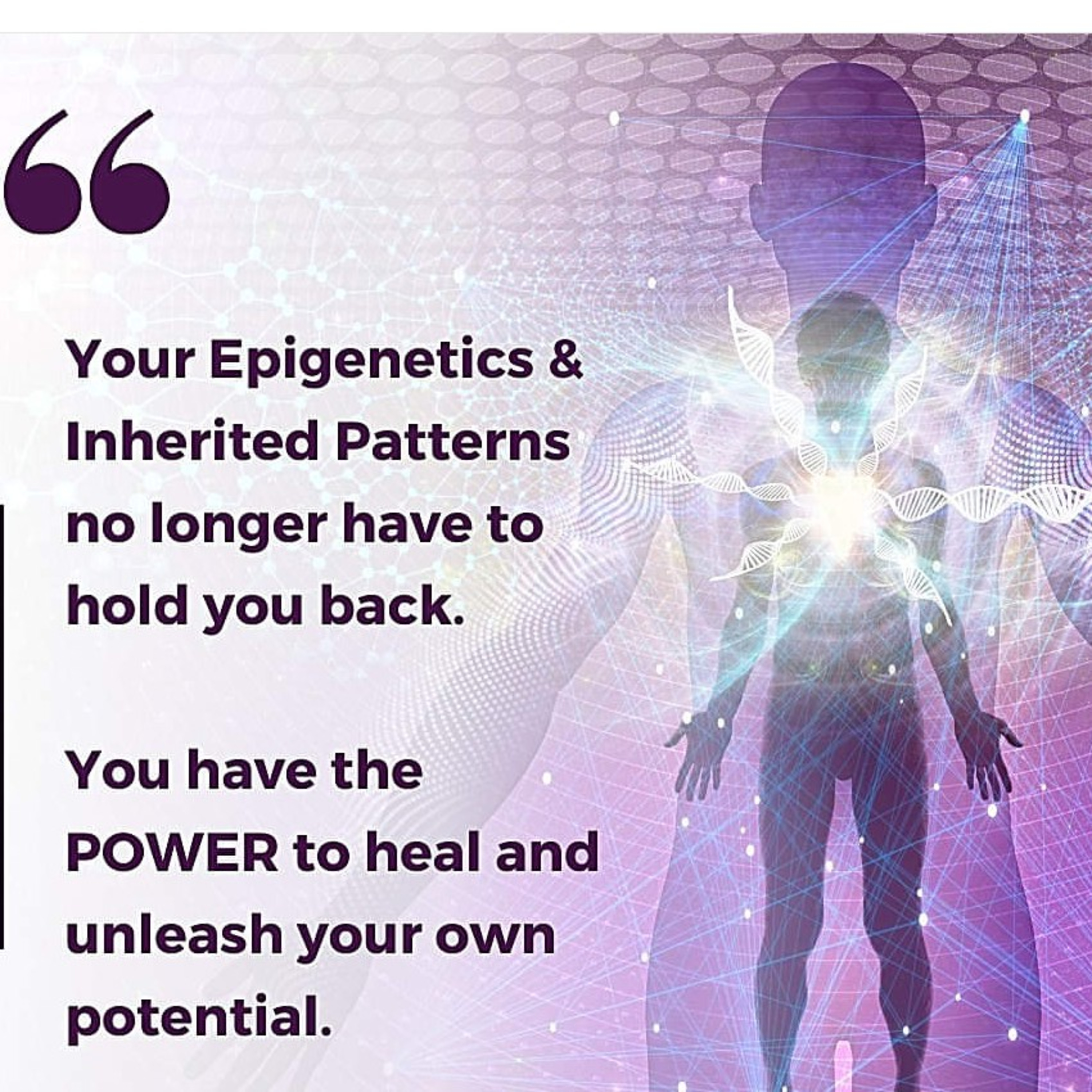 “

Your Epigenetics & Inherited Patterns no longer have to hold you back.

You have the POWER to heal and unleash your own potential.